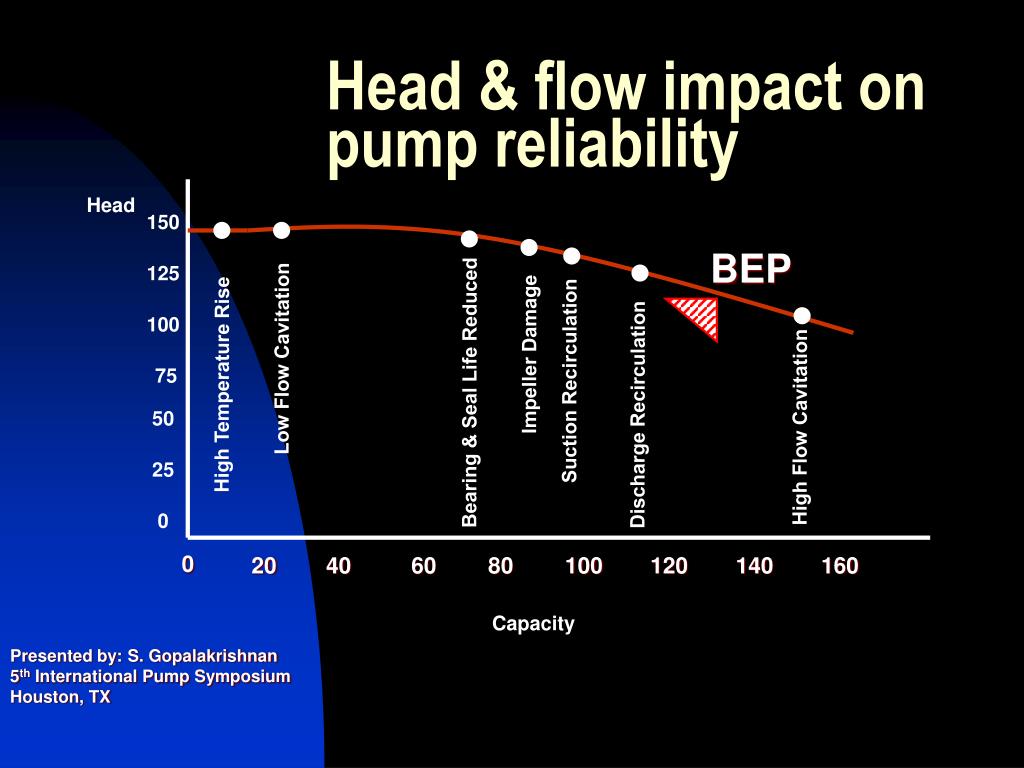 Head & flow impact on pump reliability

Head

150

125

100

75

50

25

0

High Temperature Rise

Low Flow Cavitation

Bearing & Seal Life Reduced

Impeller Damage

Suction Recirculation

Discharge Recirculation

BEP

High Flow Cavitation

0 20 40 60 80 100 120 140 160

Capacity

Presented by: S. Gopalakrishnan
5$^{th}$ International Pump Symposium
Houston, TX